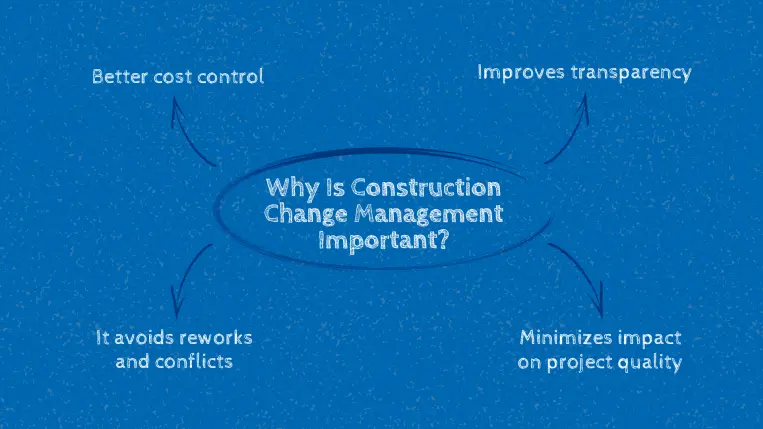 Better cost control

Improves transparency

Why Is Construction Change Management Important?

It avoids reworks and conflicts

Minimizes impact on project quality